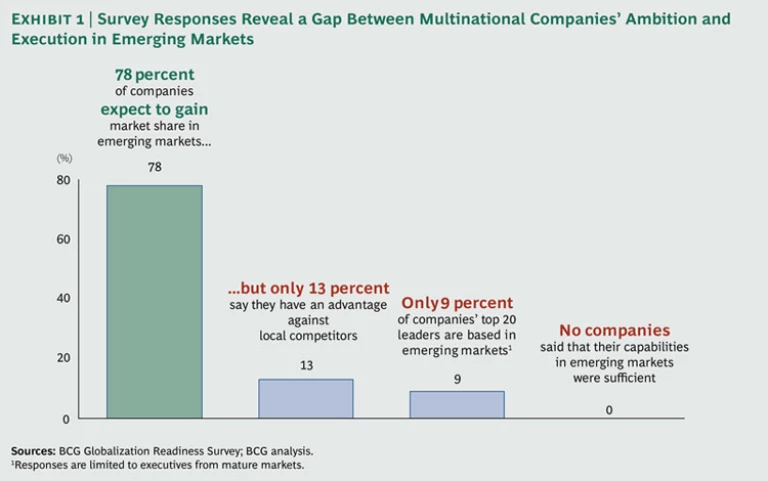 EXHIBIT 1 | Survey Responses Reveal a Gap Between Multinational Companies' Ambition and Execution in Emerging Markets

78 percent of companies expect to gain market share in emerging markets...

(%)

80

60

40

20

0

78

...but only 13 percent say they have an advantage against local competitors

13

Only9 percent of companies' top 20 leaders are based in emerging markets$^1$

9

No companies said that their capabilities in emerging markets were sufficient

0

Sources: BCG Globalization Readiness Survey; BCG analysis.
$^1$Responses are limited to executives from mature markets.